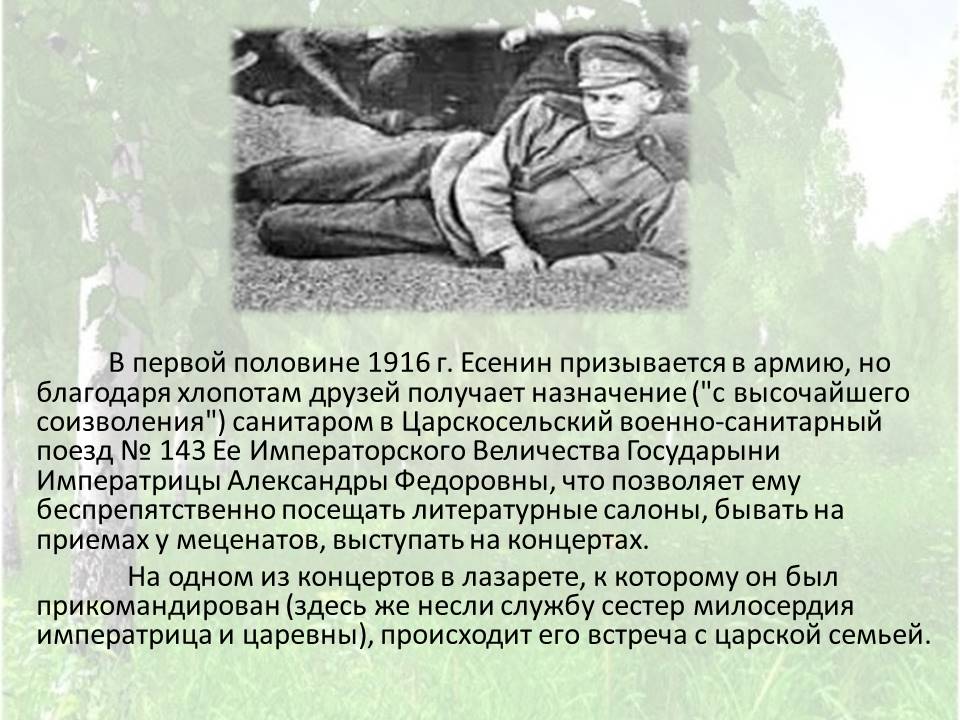 В первой половине 1916 г. Есенин призывается в армию, но благодаря хлопотам друзей получает назначение ("с высочайшего соизволения") санитаром в Царскосельский военно-санитарный поезд № 143 Ее Императорского Величества Государыни Императрицы Александры Федоровны, что позволяет ему беспрепятственно посещать литературные салоны, бывать на приемах у меценатов, выступать на концертах.

На одном из концертов в лазарете, к которому он был прикомандирован (здесь же несли службу сестер милосердия императрица и царевны), происходит его встреча с царской семьей.